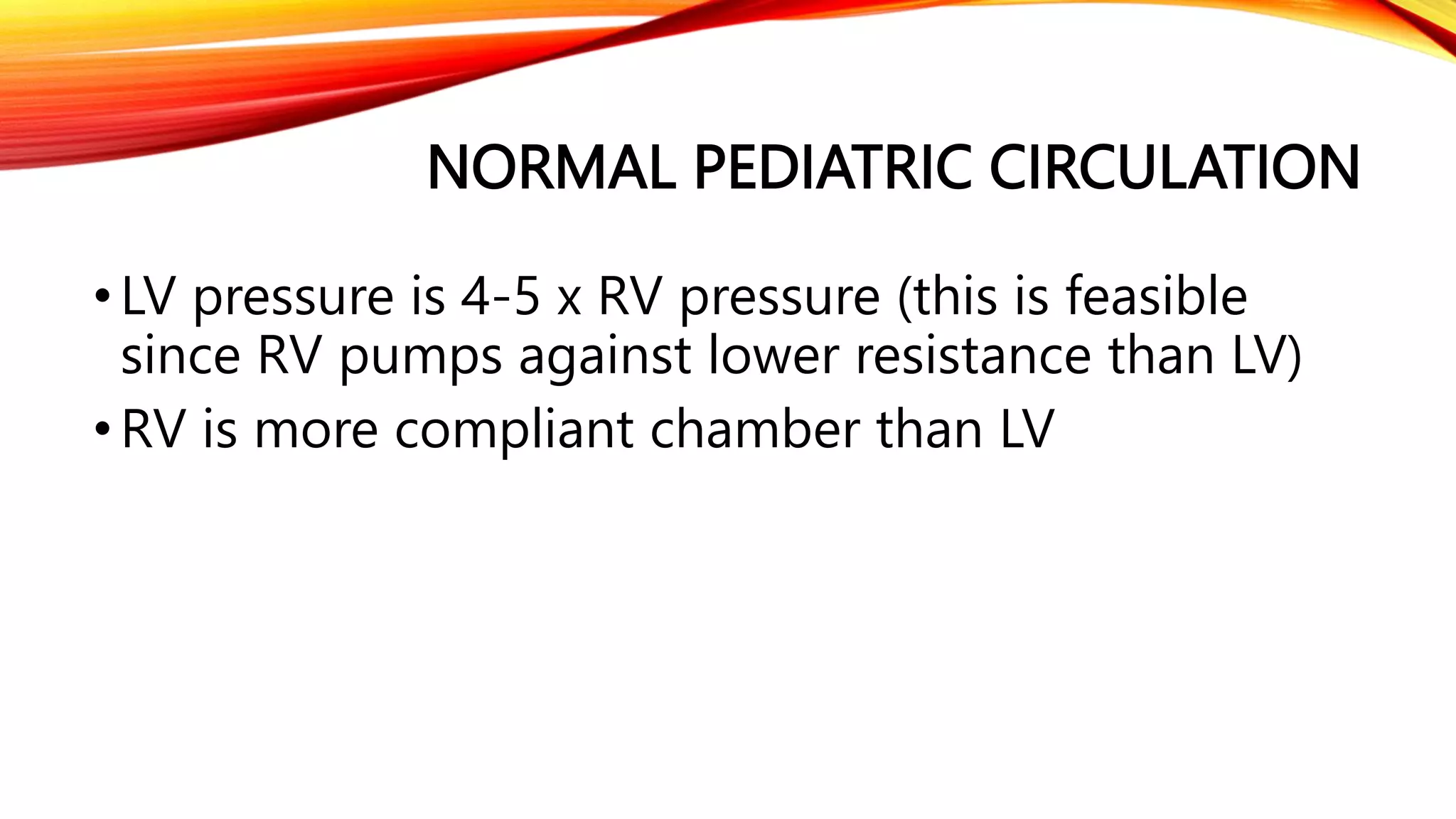 NORMAL PEDIATRIC CIRCULATION

• LV pressure is 4-5 x RV pressure (this is feasible since RV pumps against lower resistance than LV)

• RV is more compliant chamber than LV